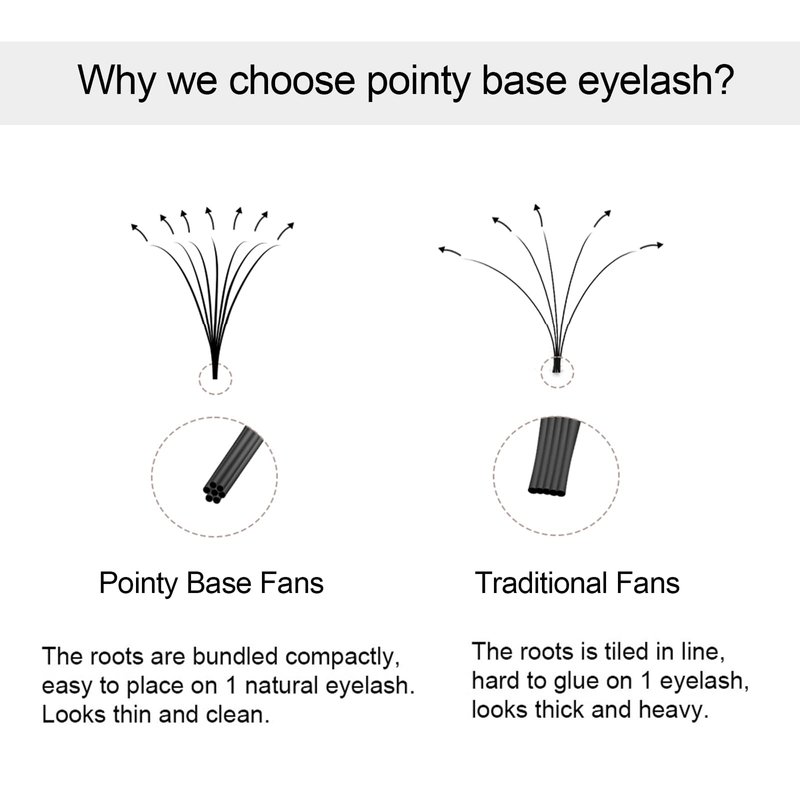 Why we choose pointy base eyelash?

Pointy Base Fans

The roots are bundled compactly, easy to place on 1 natural eyelash. Looks thin and clean.

Traditional Fans

The roots is tiled in line, hard to glue on 1 eyelash, looks thick and heavy.